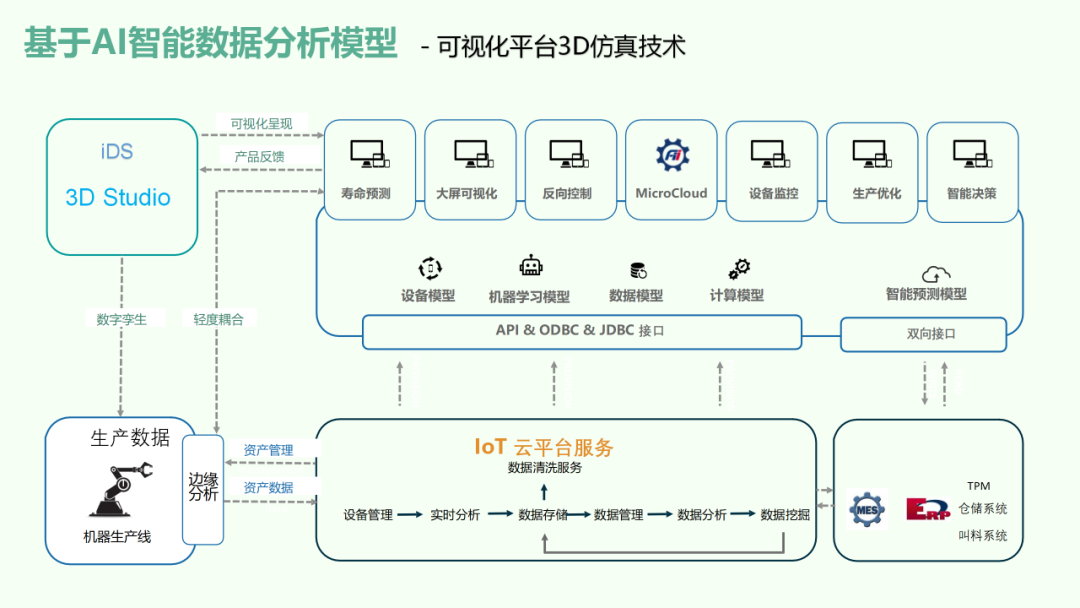 基于AI智能数据分析模型 - 可视化平台3D仿真技术

iDS
3D Studio

可视化呈现
产品反馈

寿命预测
大屏可视化
反向控制
MicroCloud
设备监控
生产优化
智能决策

设备模型
机器学习模型
数据模型
计算模型
智能预测模型

API & ODBC & JDBC 接口
双向接口

数字孪生
轻度耦合

生产数据
机器生产线

边缘分析

资产管理
资产数据

IoT 云平台服务
数据清洗服务
设备管理
实时分析
数据存储
数据管理
数据分析
数据挖掘

MES
ERP
TPM
仓储系统
叫料系统